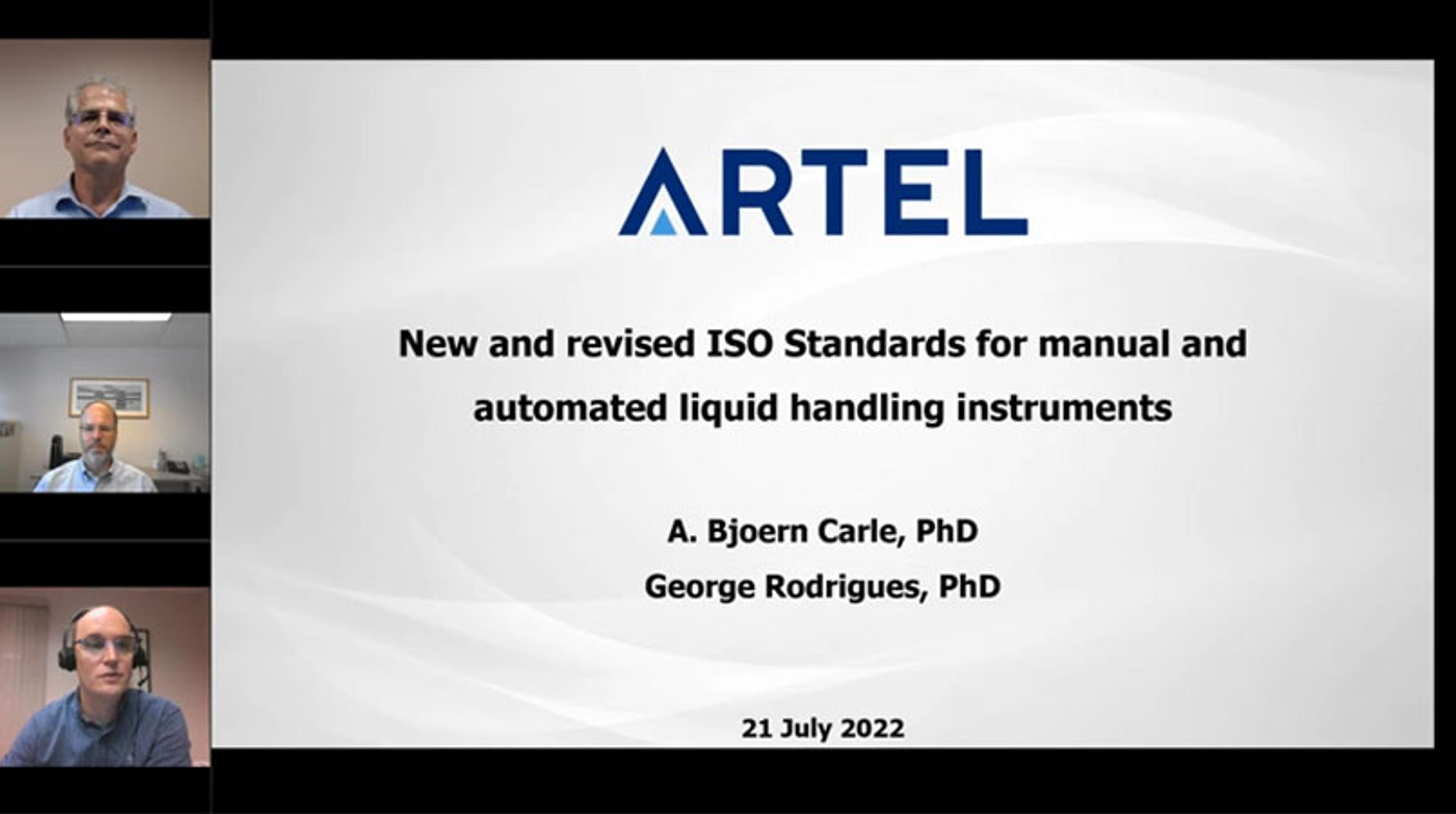 ARTEL

New and revised ISO Standards for manual and automated liquid handling instruments

A. Bjoern Carle, PhD

George Rodrigues, PhD

21 July 2022